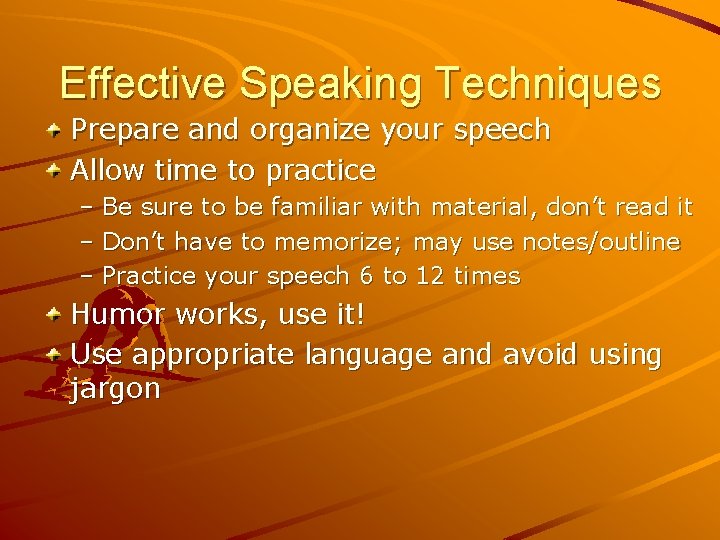 Effective Speaking Techniques

Prepare and organize your speech

Allow time to practice

– Be sure to be familiar with material, don't read it

– Don't have to memorize; may use notes/outline

– Practice your speech 6 to 12 times

Humor works, use it!

Use appropriate language and avoid using jargon